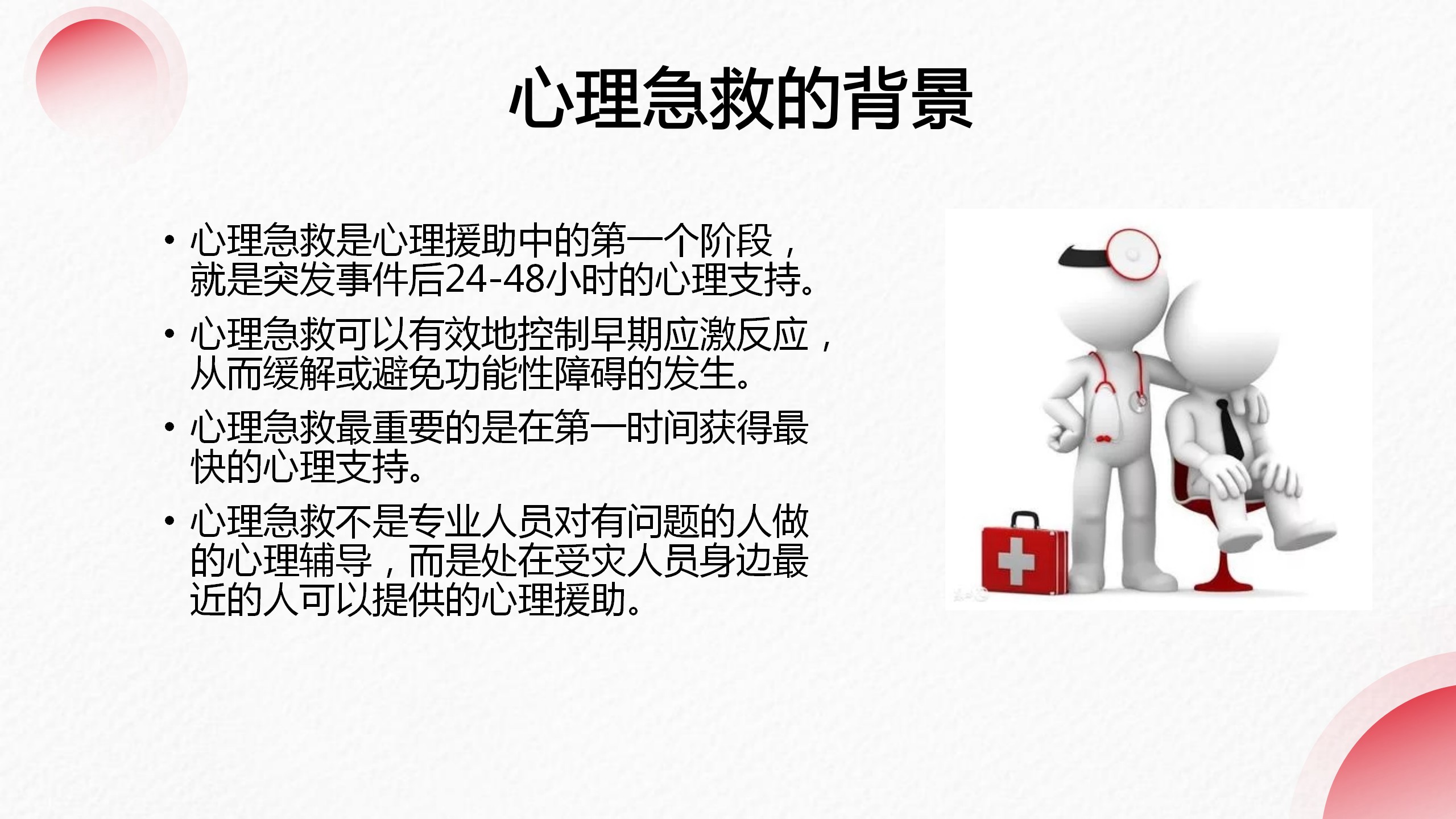 心理急救的背景

• 心理急救是心理援助中的第一个阶段，就是突发事件后24-48小时的心理支持。

• 心理急救可以有效地控制早期应激反应，从而缓解或避免功能性障碍的发生。

• 心理急救最重要的是在第一时间获得最快的心理支持。

• 心理急救不是专业人员对有问题的人做的心理辅导，而是处在受灾人员身边最近的人可以提供的心理援助。